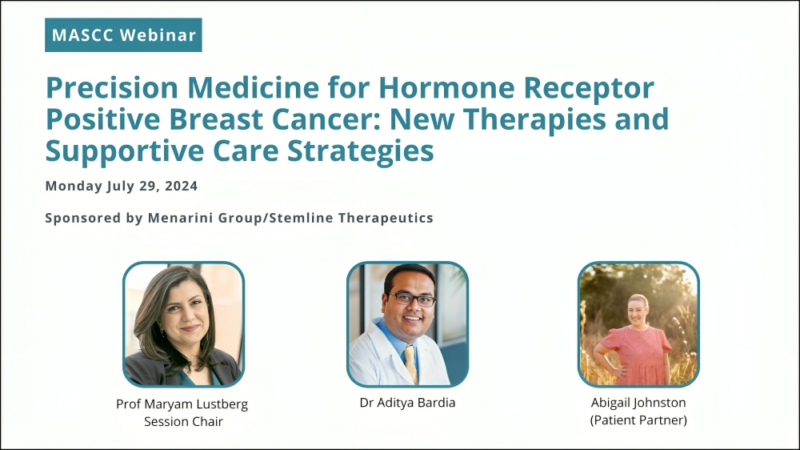 MASCC Webinar

Precision Medicine for Hormone Receptor Positive Breast Cancer: New Therapies and Supportive Care Strategies

Monday July 29, 2024

Sponsored by Menarini Group/Stemline Therapeutics

Prof Maryam Lustberg
Session Chair

Dr Aditya Bardia

Abigail Johnston
(Patient Partner)